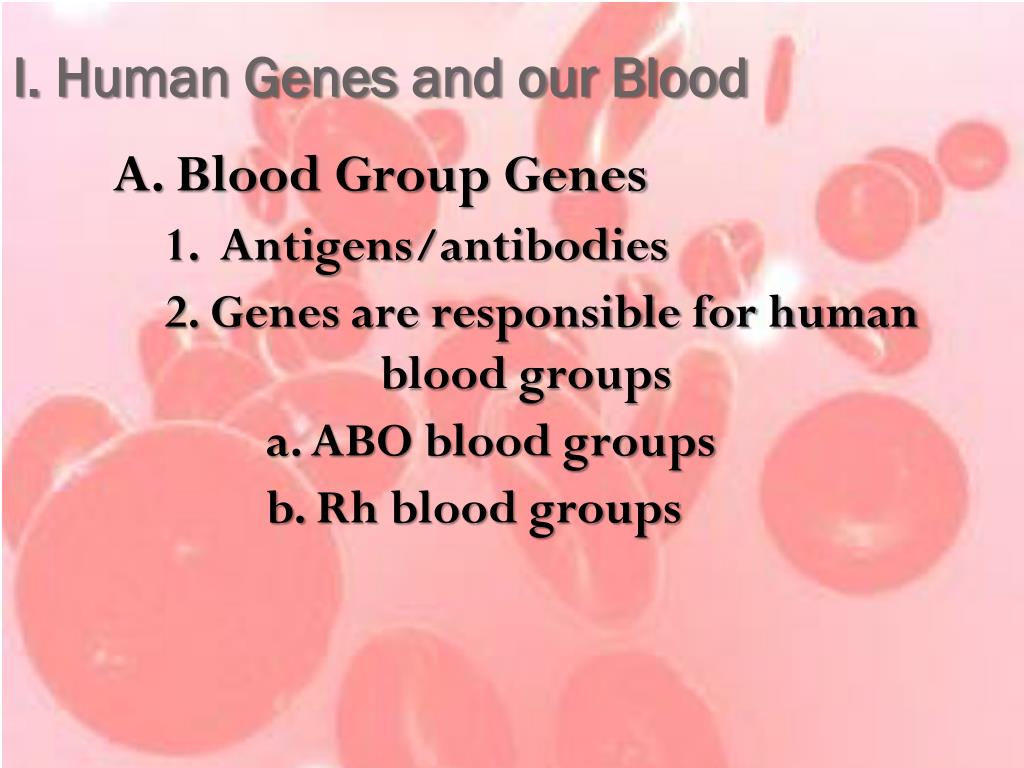 I. Human Genes and our Blood

A. Blood Group Genes

1. Antigens/antibodies

2. Genes are responsible for human blood groups

a. ABO blood groups

b. Rh blood groups